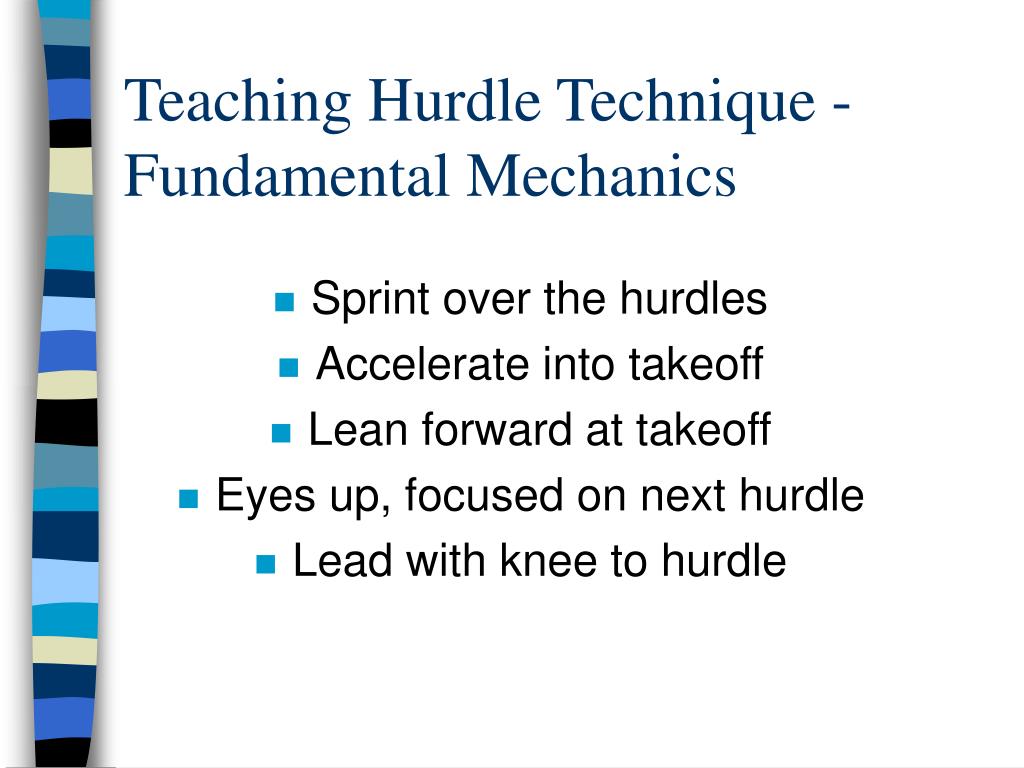 Teaching Hurdle Technique - Fundamental Mechanics

- Sprint over the hurdles
- Accelerate into takeoff
- Lean forward at takeoff
- Eyes up, focused on next hurdle
- Lead with knee to hurdle